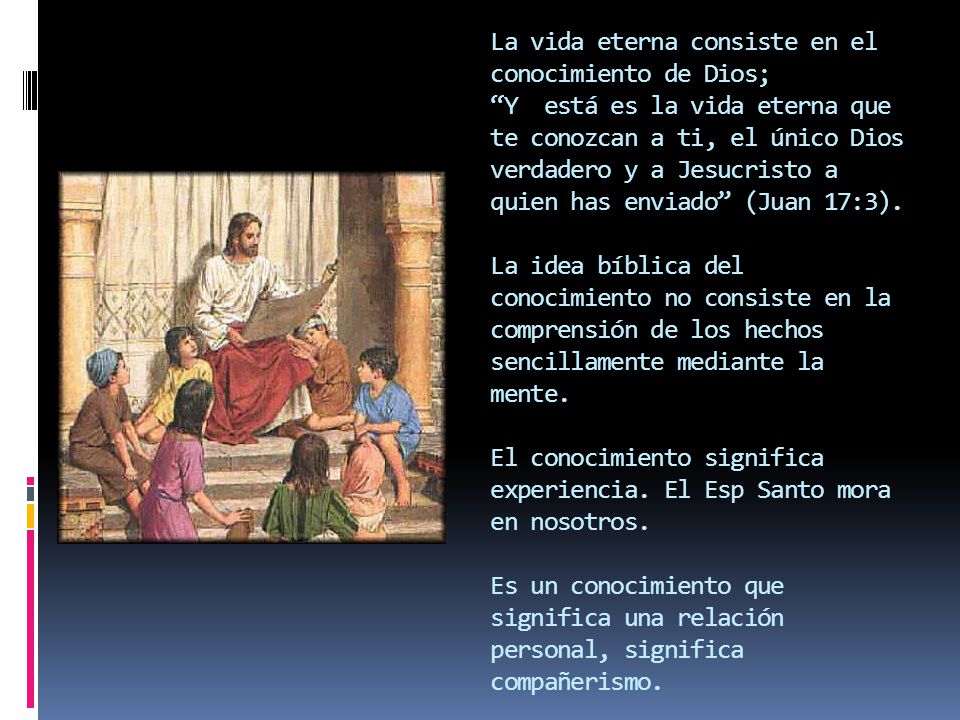 La vida eterna consiste en el conocimiento de Dios;
“Y  está es la vida eterna que te conozcan a ti, el único Dios verdadero y a Jesucristo a quien has enviado” (Juan 17:3).

La idea bíblica del conocimiento no consiste en la comprensión de los hechos sencillamente mediante la mente.

El conocimiento significa experiencia. El Esp Santo mora en nosotros.

Es un conocimiento que significa una relación personal, significa compañerismo.